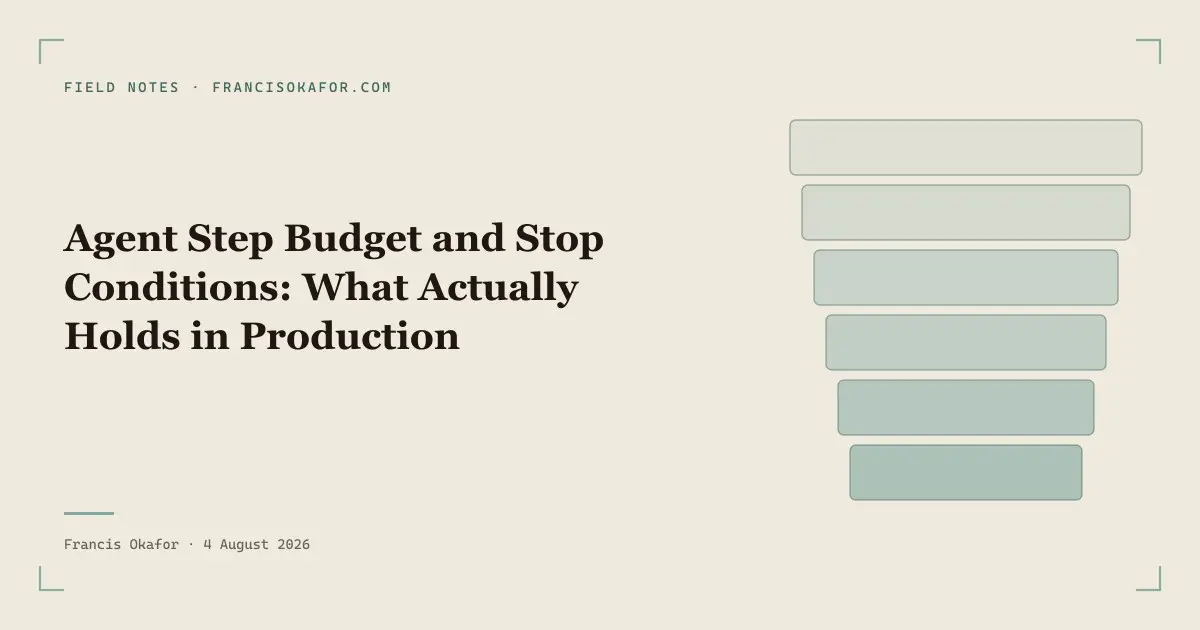 FIELD NOTES · FRANCISOKAFOR.COM

Agent Step Budget and Stop Conditions: What Actually Holds in Production

Francis Okafor · 4 August 2026